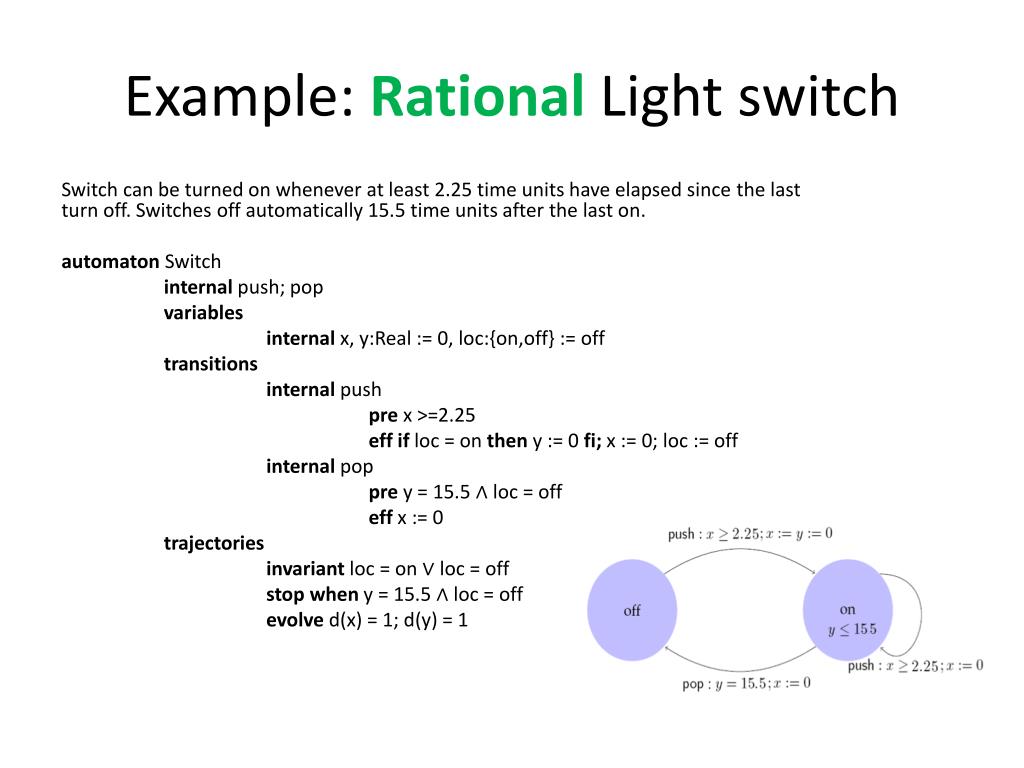 Example: Rational Light switch

Switch can be turned on whenever at least 2.25 time units have elapsed since the last turn off. Switches off automatically 15.5 time units after the last on.

automaton Switch
internal push; pop
variables
internal x, y:Real := 0, loc:{on,off} := off
transitions
internal push
pre x >=2.25
eff if loc = on then y := 0 fi; x := 0; loc := off
internal pop
pre y = 15.5 ∧ loc = off
eff x := 0
trajectories
invariant loc = on ∨ loc = off
stop when y = 15.5 ∧ loc = off
evolve d(x) = 1; d(y) = 1

push : $x \geq 2.25; x := y := 0$

off

on
$y \leq 15.5$

push : $x \geq 2.25; x := 0$

pop : $y = 15.5; x := 0$